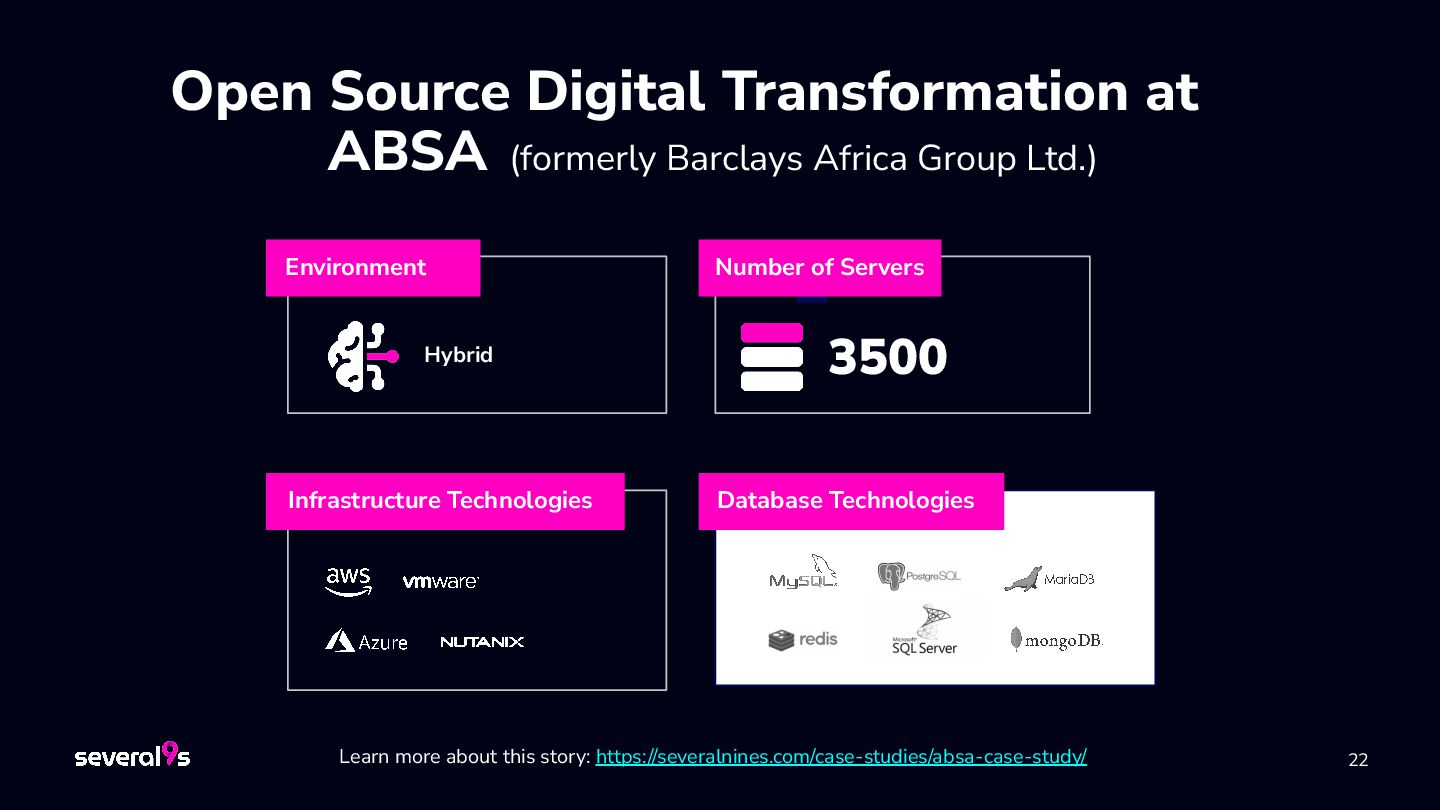 Open Source Digital Transformation at ABSA (formerly Barclays Africa Group Ltd.)

Environment

Hybrid

Number of Servers

3500

Infrastructure Technologies

aws vmware

Azure NUTANIX

Database Technologies

MySQL PostgreSQL MariaDB

redis Microsoft SQL Server mongoDB.

several9s

Learn more about this story: https://severalnines.com/case-studies/absa-case-study/

22